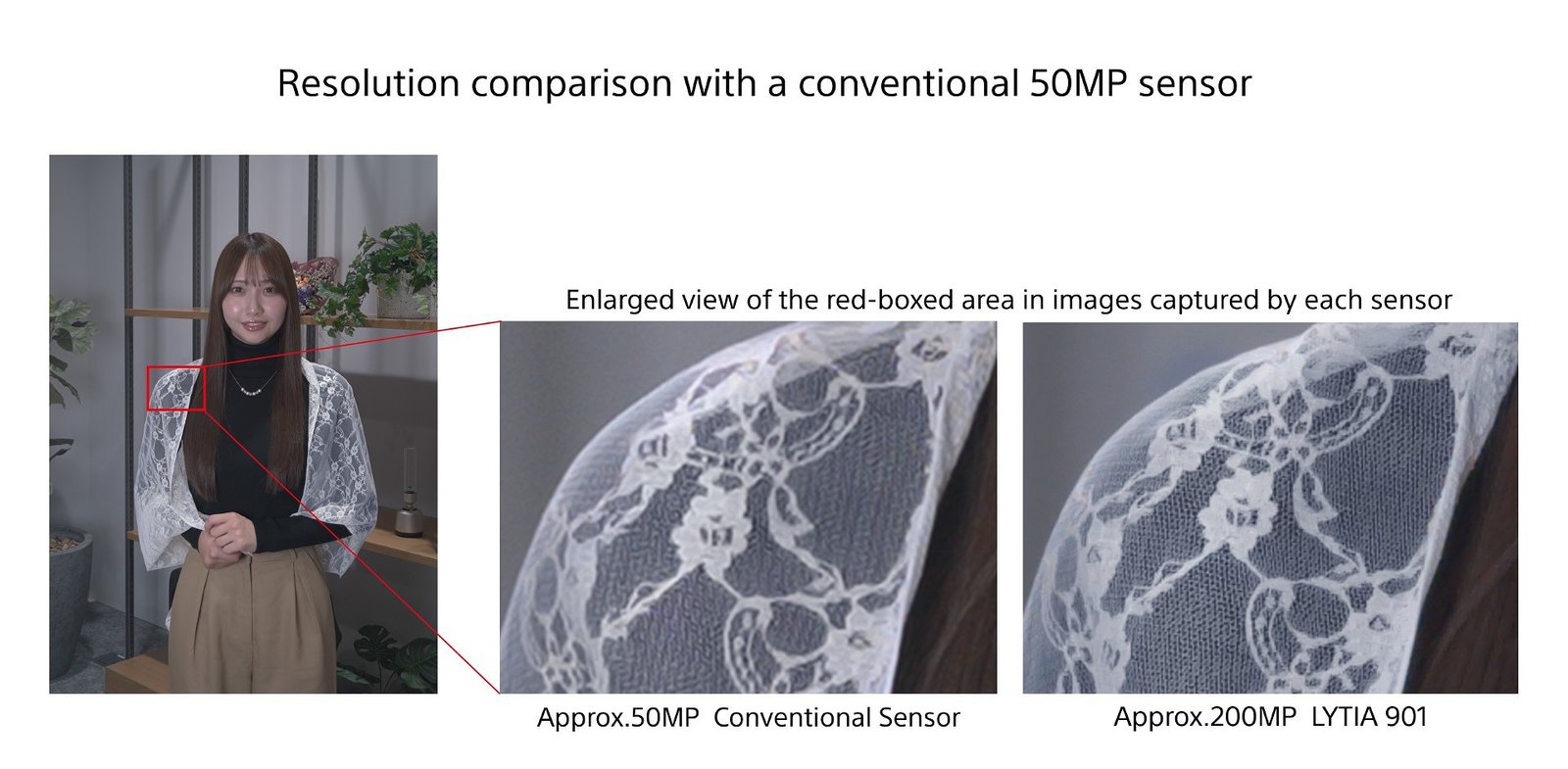 Resolution comparison with a conventional 50MP sensor

Enlarged view of the red-boxed area in images captured by each sensor

Approx.50MP Conventional Sensor

Approx.200MP LYTIA 901